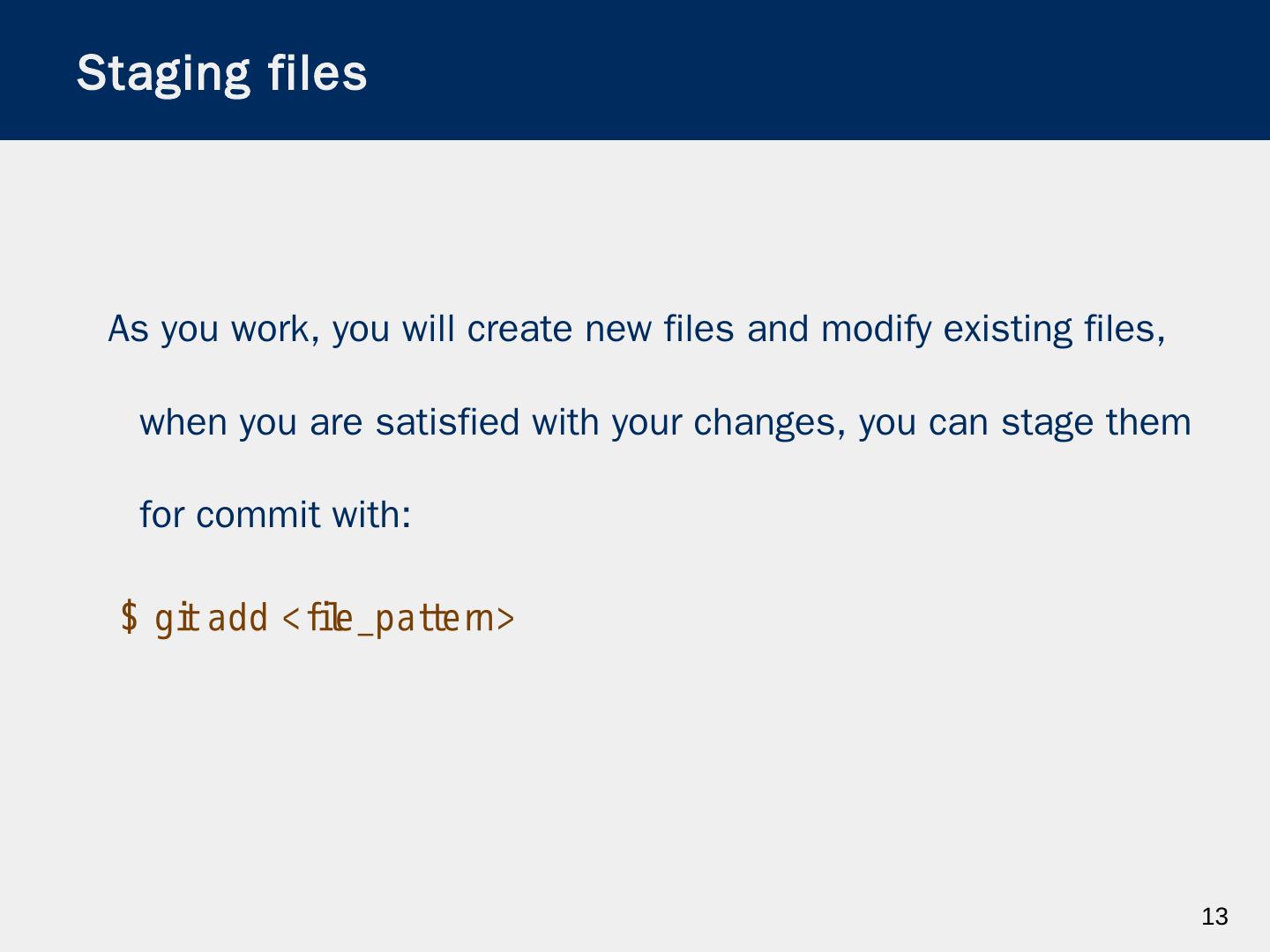 Staging files

As you work, you will create new files and modify existing files, when you are satisfied with your changes, you can stage them for commit with:

$ git add <file_pattern>

13